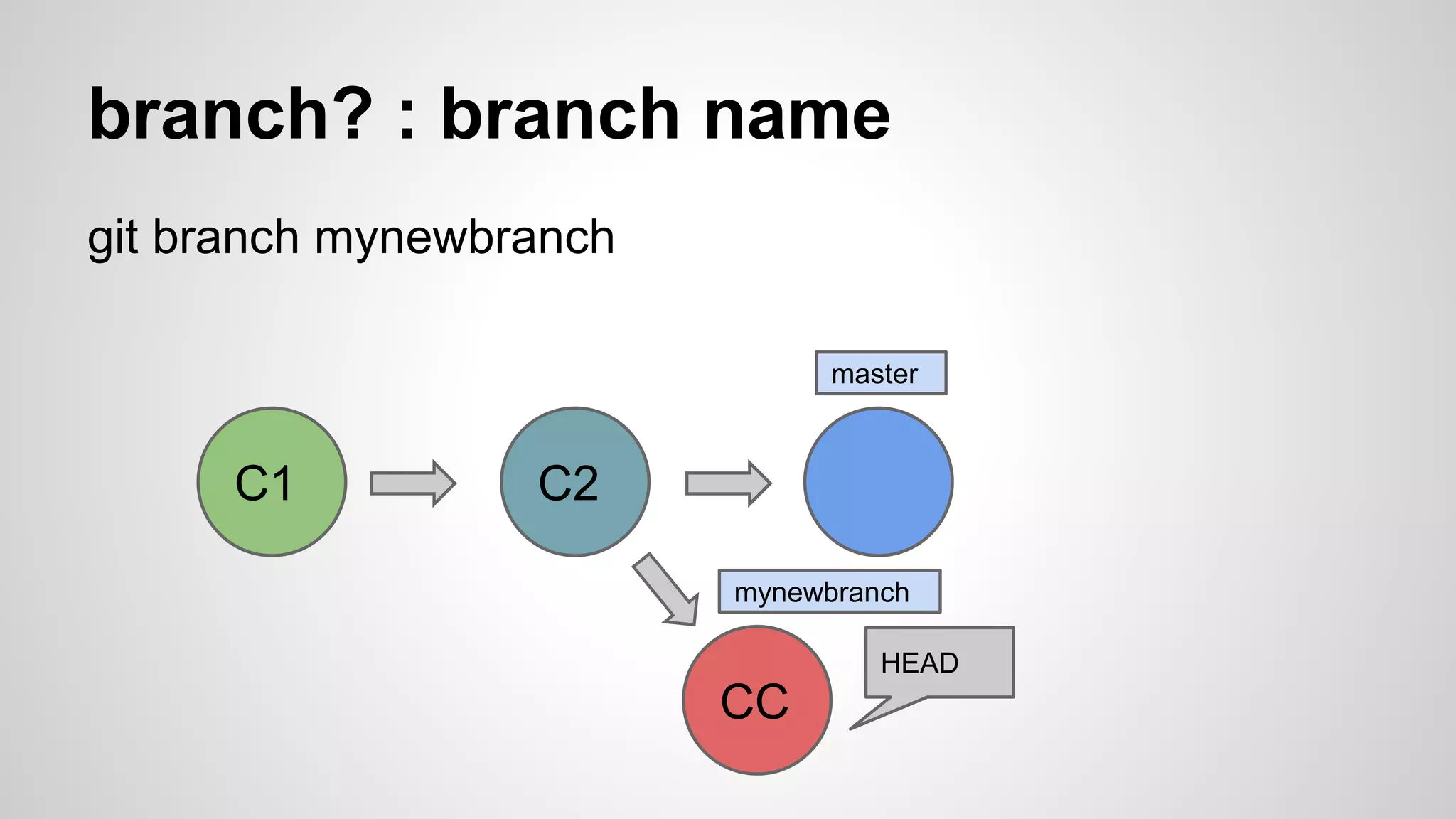 branch? : branch name

git branch mynewbranch

master

C1

C2

mynewbranch

CC

HEAD